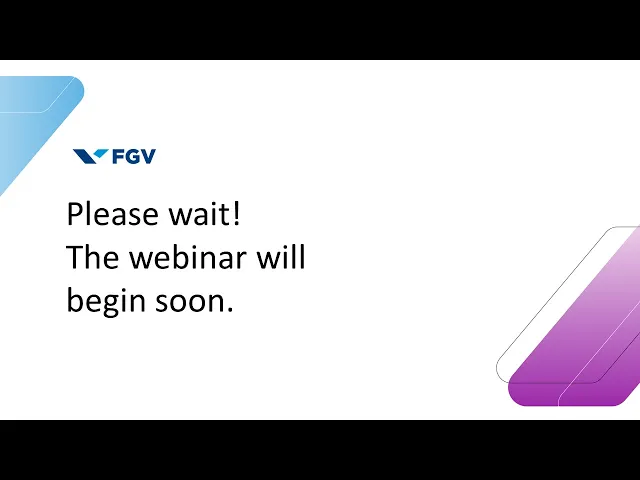 FGV

Please wait!
The webinar will
begin soon.